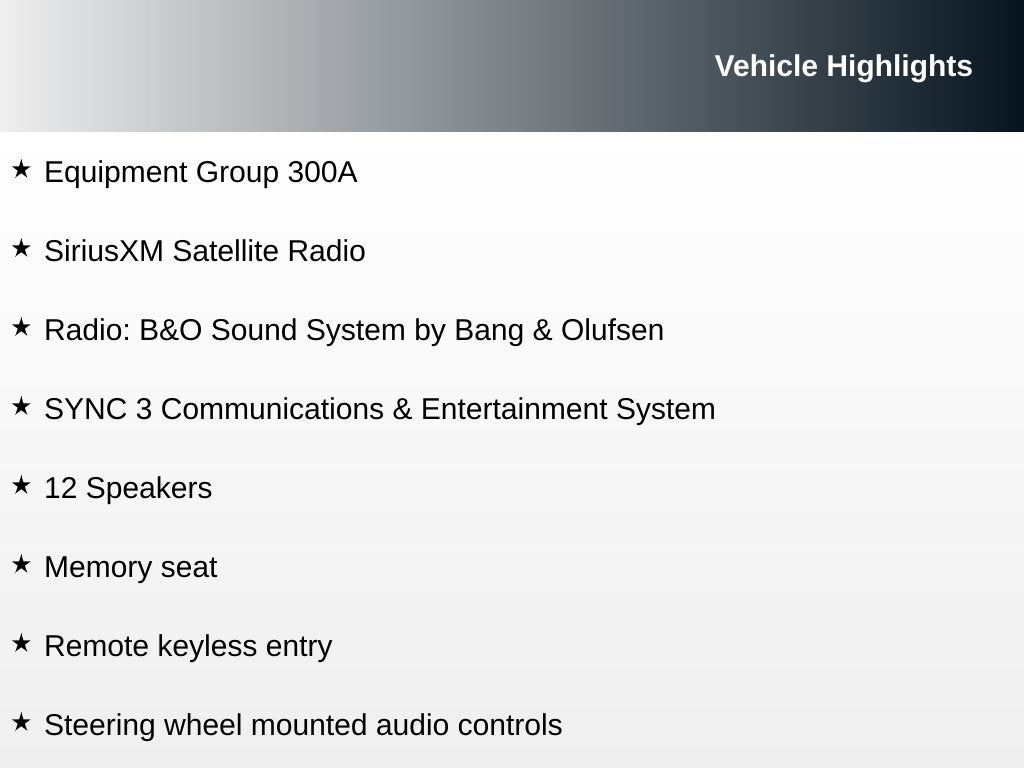 Vehicle Highlights

★ Equipment Group 300A

★ SiriusXM Satellite Radio

★ Radio: B&O Sound System by Bang & Olufsen

★ SYNC 3 Communications & Entertainment System

★ 12 Speakers

★ Memory seat

★ Remote keyless entry

★ Steering wheel mounted audio controls